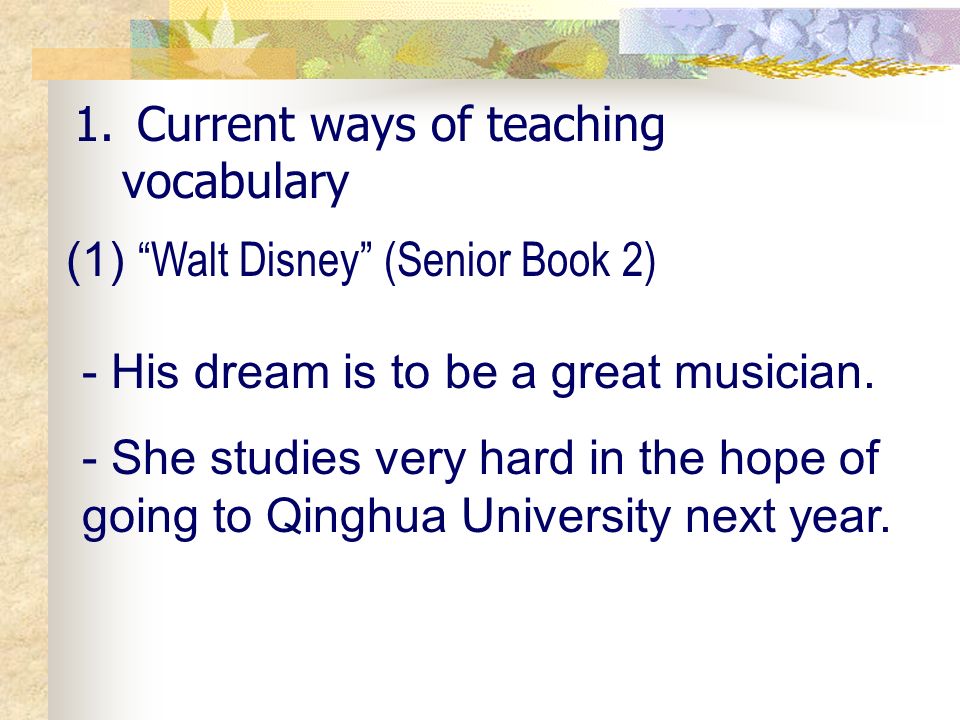 1. Current ways of teaching vocabulary

(1) “Walt Disney” (Senior Book 2)

- His dream is to be a great musician.

- She studies very hard in the hope of going to Qinghua University next year.